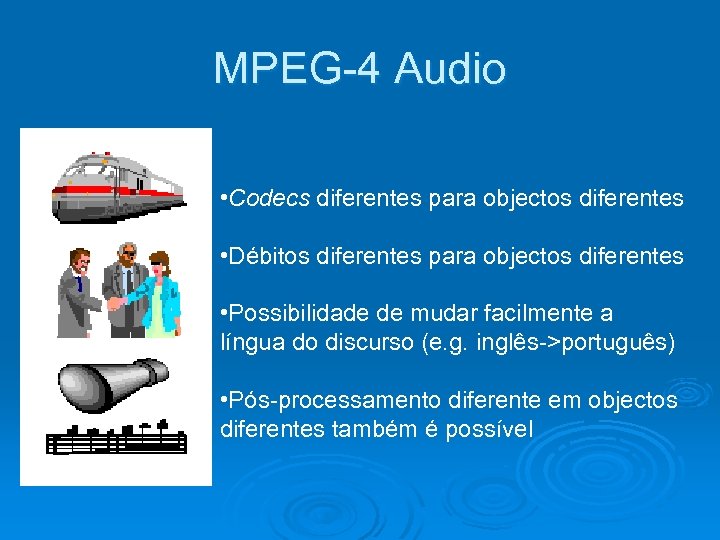 MPEG-4 Audio

•Codecs diferentes para objectos diferentes

•Débitos diferentes para objectos diferentes

•Possibilidade de mudar facilmente a língua do discurso (e.g. inglês->português)

•Pós-processamento diferente em objectos diferentes também é possível